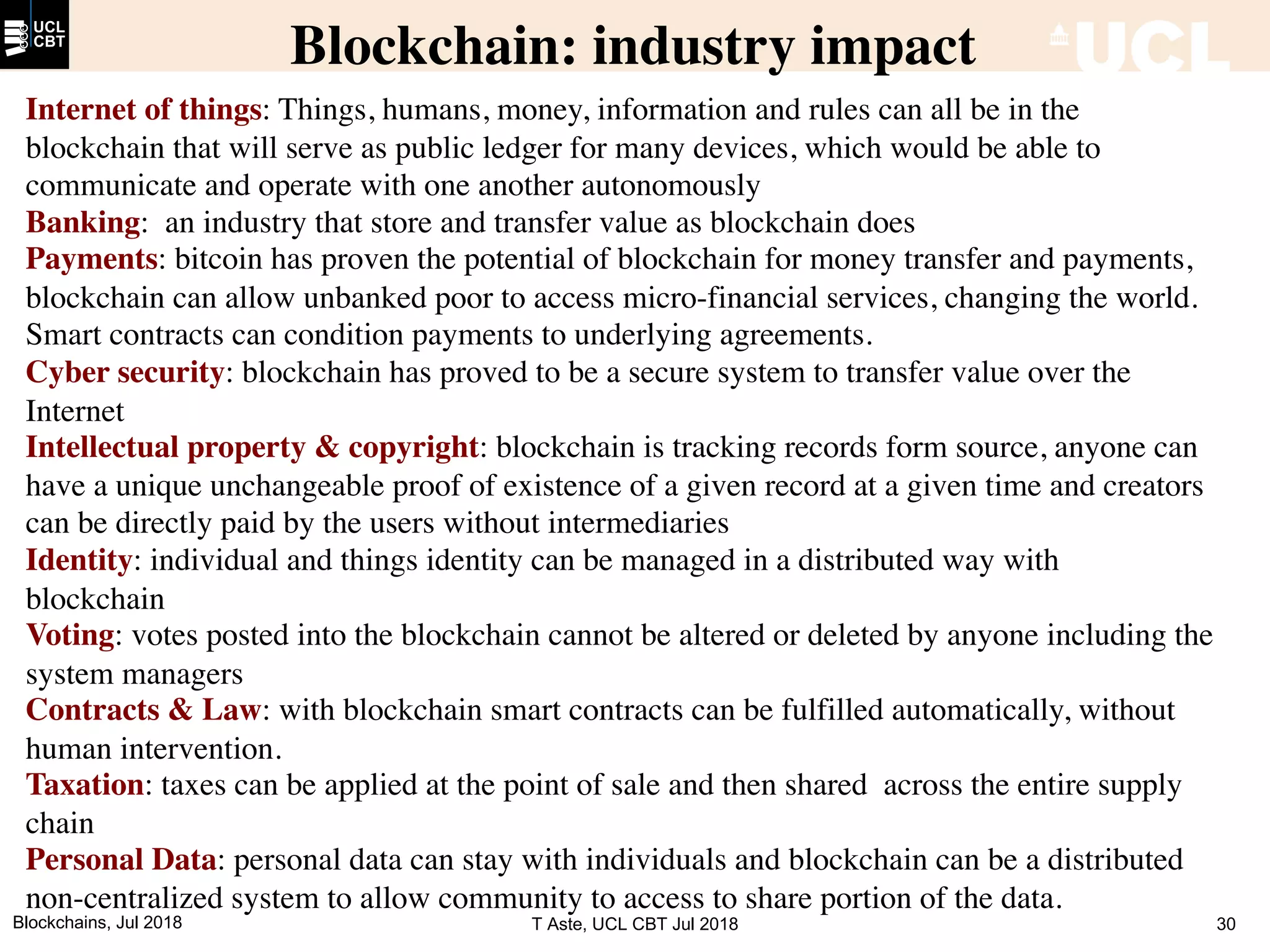 UCL CBT

Blockchain: industry impact

UCL

Internet of things: Things, humans, money, information and rules can all be in the blockchain that will serve as public ledger for many devices, which would be able to communicate and operate with one another autonomously

Banking: an industry that store and transfer value as blockchain does

Payments: bitcoin has proven the potential of blockchain for money transfer and payments, blockchain can allow unbanked poor to access micro-financial services, changing the world. Smart contracts can condition payments to underlying agreements.

Cyber security: blockchain has proved to be a secure system to transfer value over the Internet

Intellectual property & copyright: blockchain is tracking records form source, anyone can have a unique unchangeable proof of existence of a given record at a given time and creators can be directly paid by the users without intermediaries

Identity: individual and things identity can be managed in a distributed way with blockchain

Voting: votes posted into the blockchain cannot be altered or deleted by anyone including the system managers

Contracts & Law: with blockchain smart contracts can be fulfilled automatically, without human intervention.

Taxation: taxes can be applied at the point of sale and then shared across the entire supply chain

Personal Data: personal data can stay with individuals and blockchain can be a distributed non-centralized system to allow community to access to share portion of the data.

Blockchains, Jul 2018

T Aste, UCL CBT Jul 2018

30